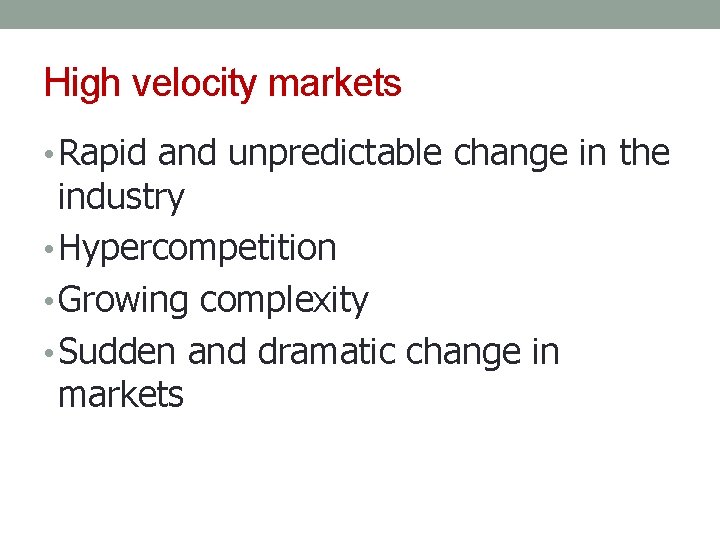 High velocity markets

• Rapid and unpredictable change in the industry
• Hypercompetition
• Growing complexity
• Sudden and dramatic change in markets